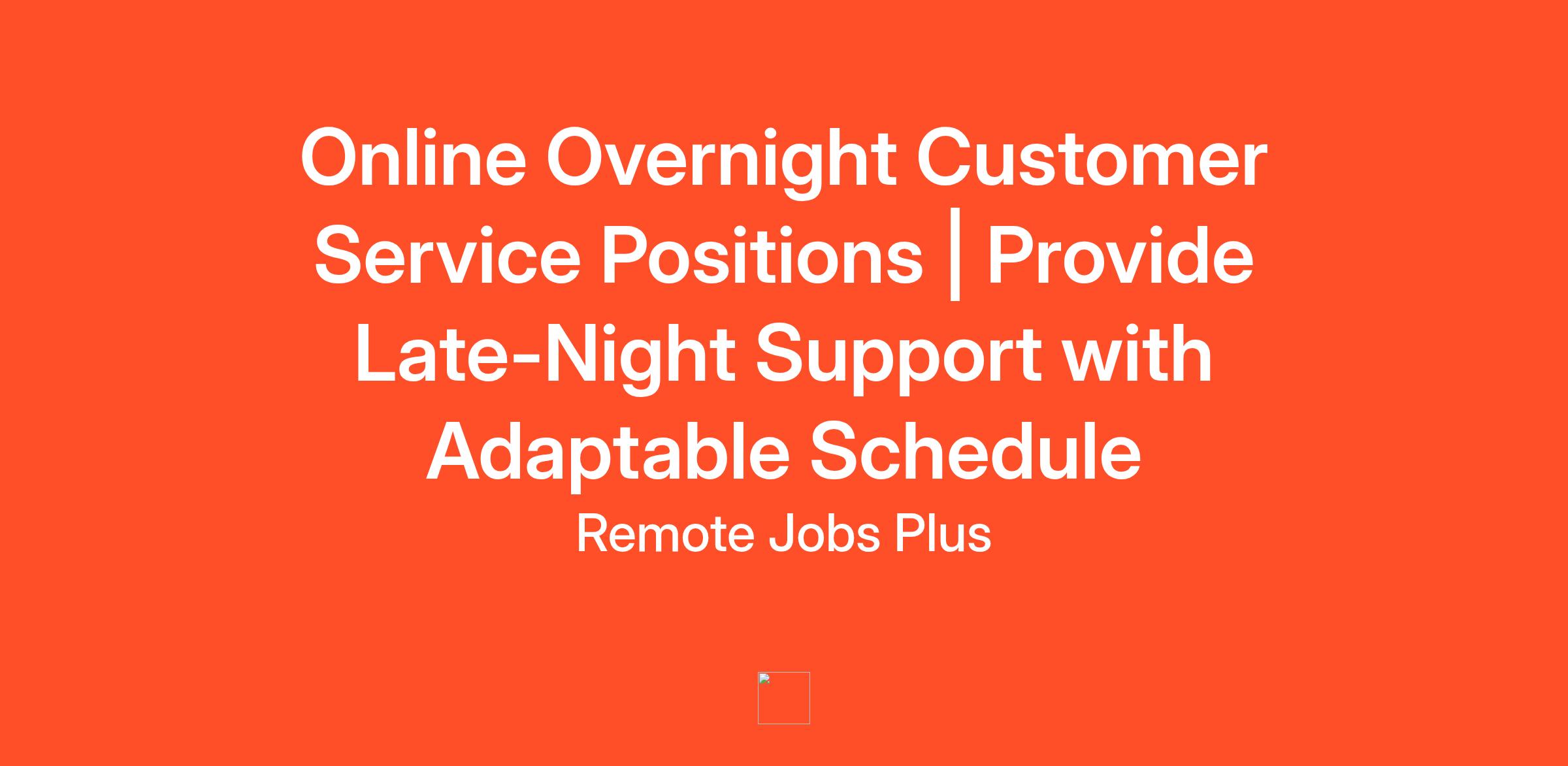 Online Overnight Customer Service Positions | Provide Late-Night Support with Adaptable Schedule

Remote Jobs Plus